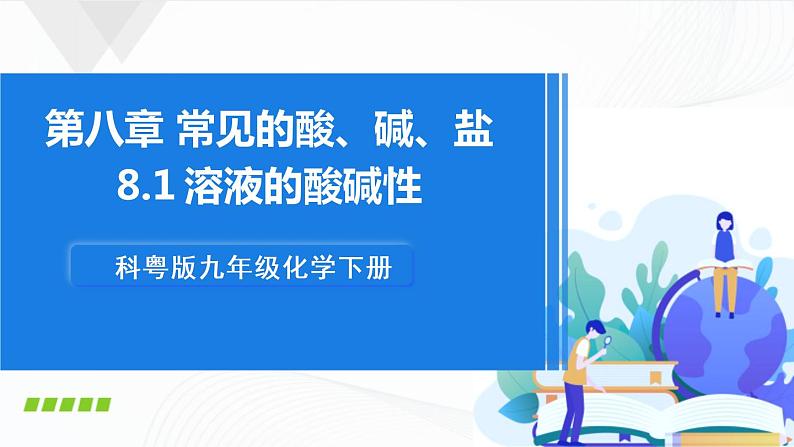 第八章 常见的酸、碱、盐
8.1 溶液的酸碱性

科粤版九年级化学下册